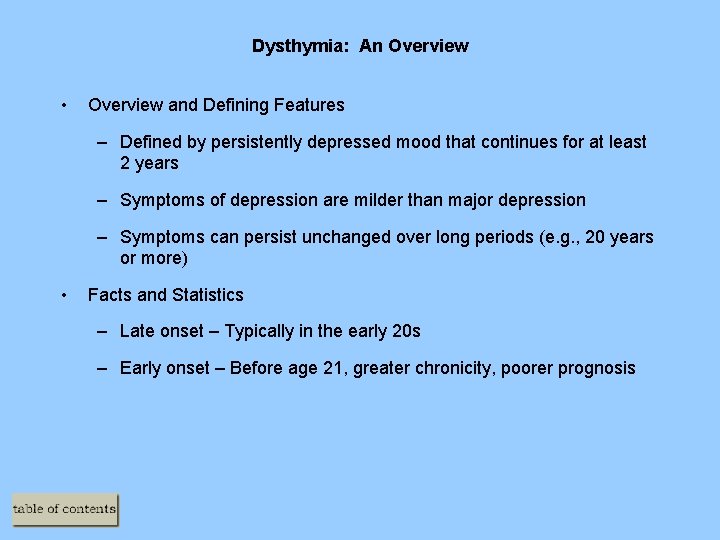 Dysthymia: An Overview

• Overview and Defining Features

– Defined by persistently depressed mood that continues for at least 2 years

– Symptoms of depression are milder than major depression

– Symptoms can persist unchanged over long periods (e.g., 20 years or more)

• Facts and Statistics

– Late onset – Typically in the early 20s

– Early onset – Before age 21, greater chronicity, poorer prognosis

table of contents